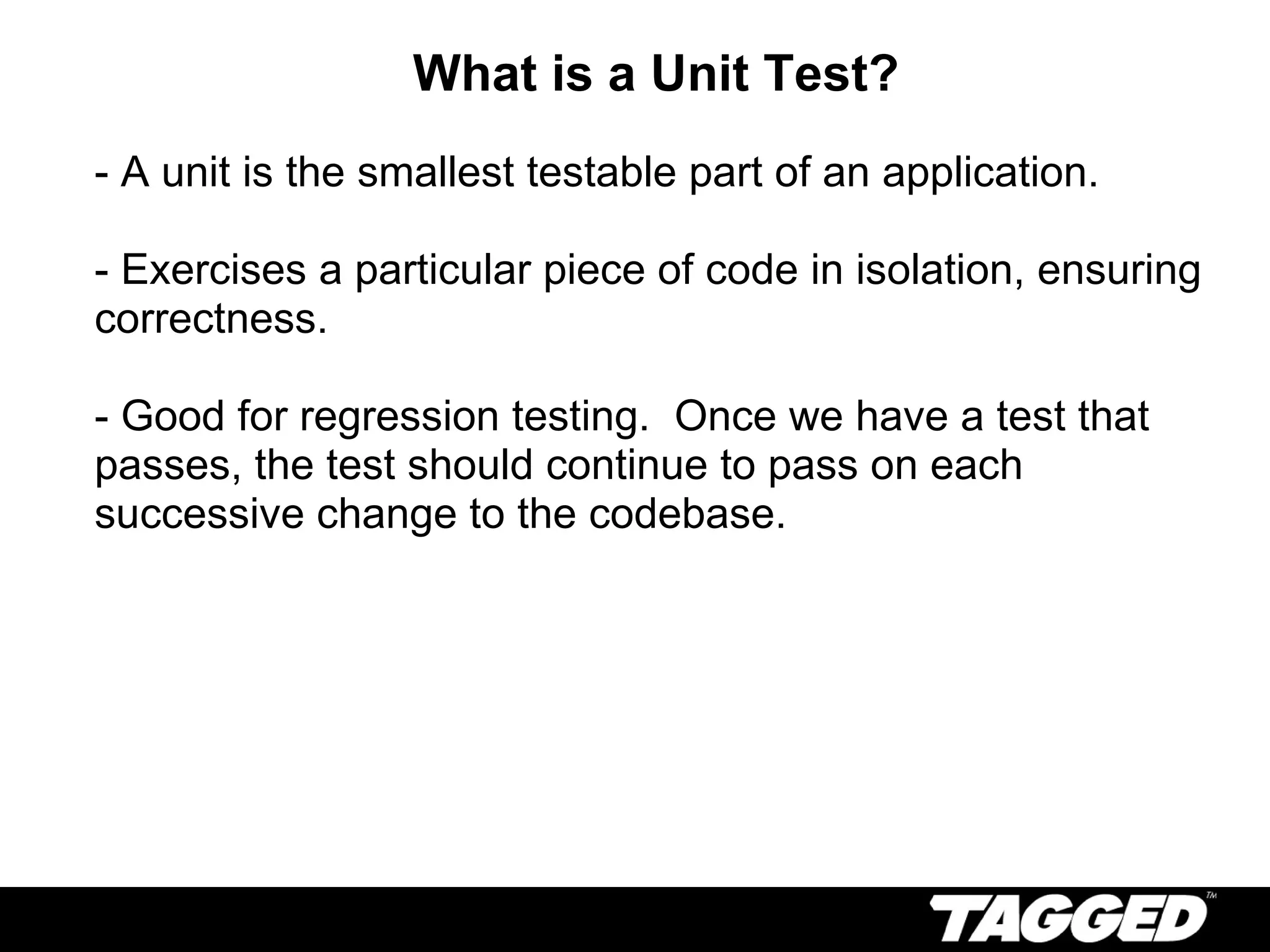 What is a Unit Test?

- A unit is the smallest testable part of an application.

- Exercises a particular piece of code in isolation, ensuring correctness.

- Good for regression testing.  Once we have a test that passes, the test should continue to pass on each successive change to the codebase.

TAGGED™